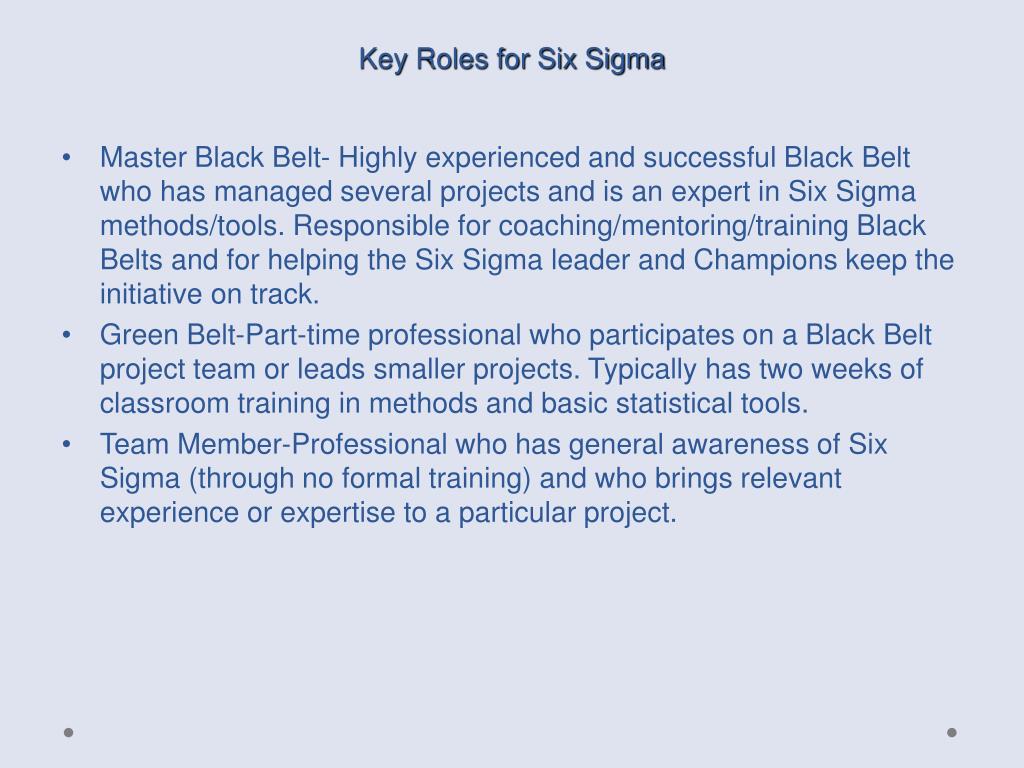 Key Roles for Six Sigma

• Master Black Belt- Highly experienced and successful Black Belt who has managed several projects and is an expert in Six Sigma methods/tools. Responsible for coaching/mentoring/training Black Belts and for helping the Six Sigma leader and Champions keep the initiative on track.
• Green Belt-Part-time professional who participates on a Black Belt project team or leads smaller projects. Typically has two weeks of classroom training in methods and basic statistical tools.
• Team Member-Professional who has general awareness of Six Sigma (through no formal training) and who brings relevant experience or expertise to a particular project.